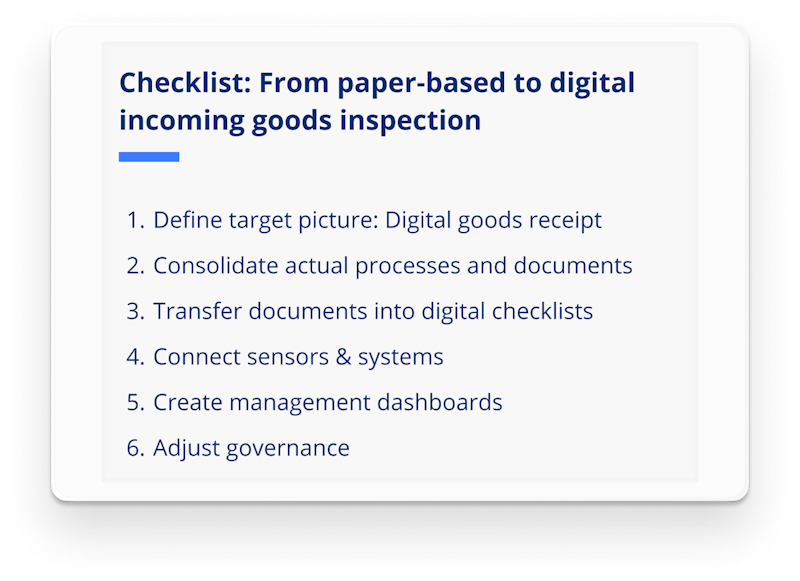 Checklist: From paper-based to digital incoming goods inspection

1. Define target picture: Digital goods receipt
2. Consolidate actual processes and documents
3. Transfer documents into digital checklists
4. Connect sensors & systems
5. Create management dashboards
6. Adjust governance